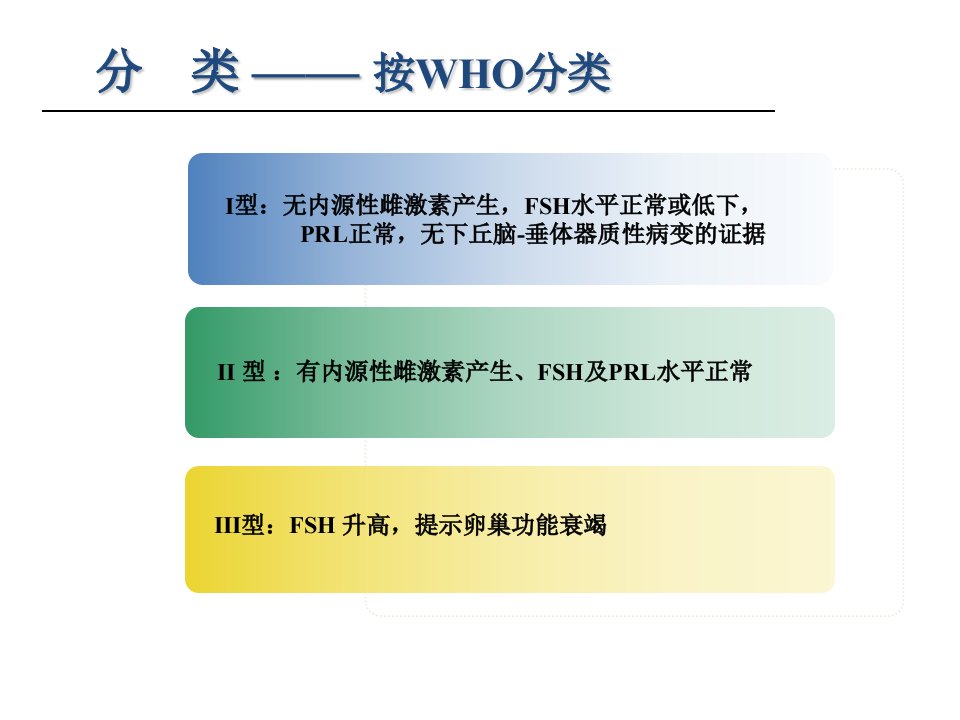 分　类 —— 按WHO分类

I型：无内源性雌激素产生，FSH水平正常或低下，PRL正常，无下丘脑-垂体器质性病变的证据

II 型 ：有内源性雌激素产生、FSH及PRL水平正常

III型：FSH 升高，提示卵巢功能衰竭